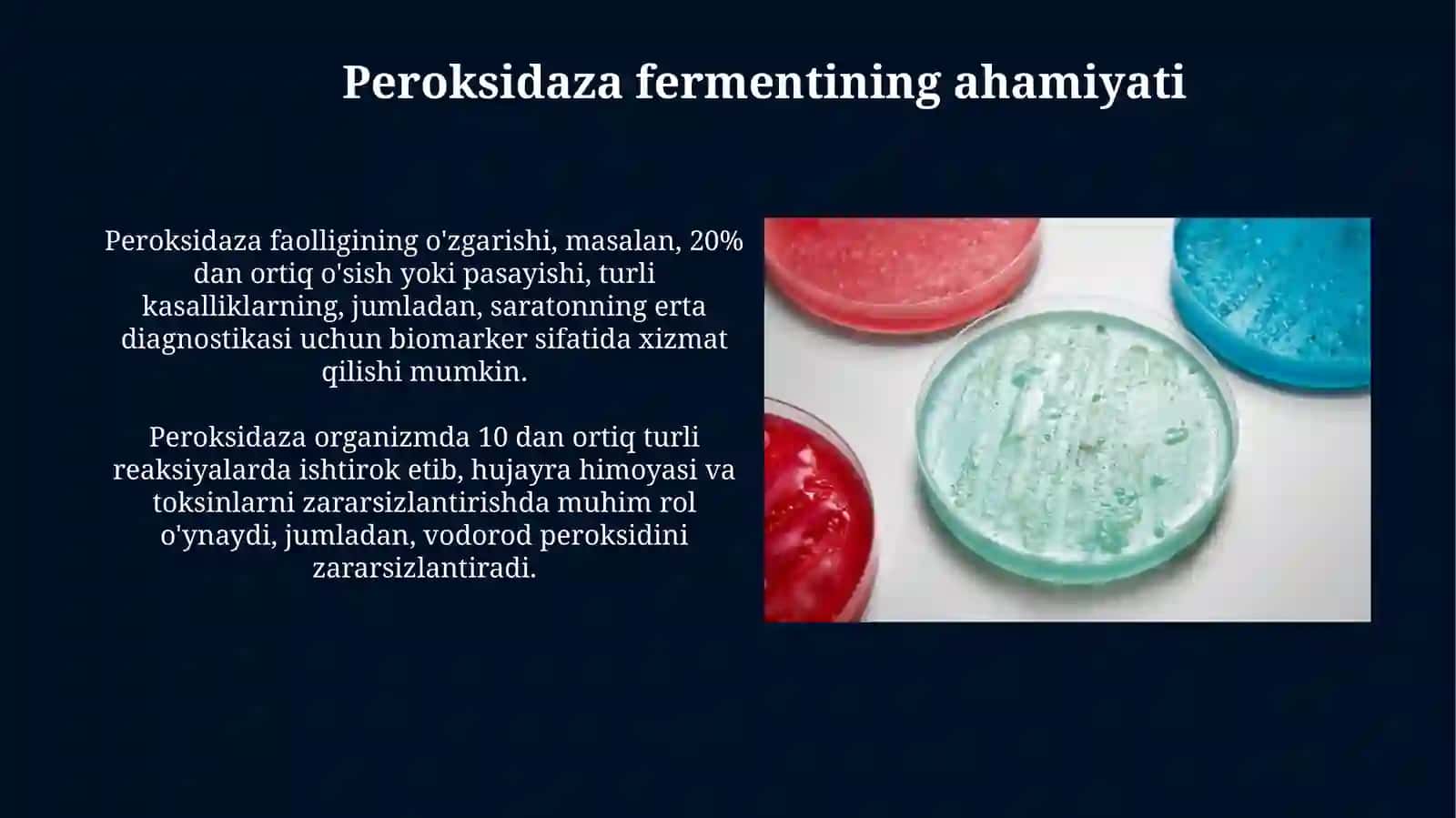 Peroksidaza fermentining ahamiyati

Peroksidaza faolligining o'zgarishi, masalan, 20% dan ortiq o'sish yoki pasayishi, turli kasalliklarning, jumladan, saratonning erta diagnostikasi uchun biomarker sifatida xizmat qilishi mumkin.

Peroksidaza organizmda 10 dan ortiq turli reaksiyalarda ishtirok etib, hujayra himoyasi va toksinlarni zararsizlantirishda muhim rol o'ynaydi, jumladan, vodorod peroksidini zararsizlantiradi.